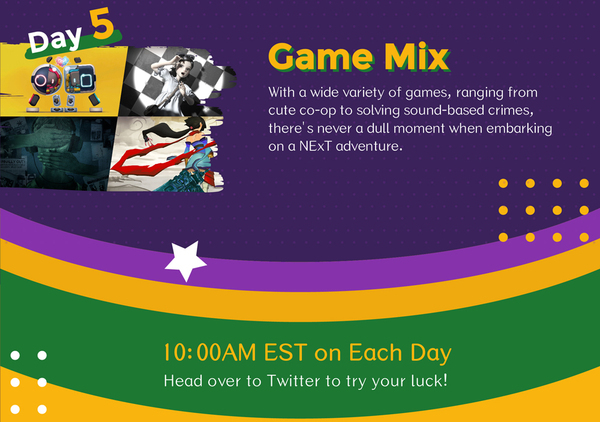 Day 5

Game Mix

With a wide variety of games, ranging from cute co-op to solving sound-based crimes, there's never a dull moment when embarking on a NExT adventure.

10:00AM EST on Each Day

Head over to Twitter to try your luck!